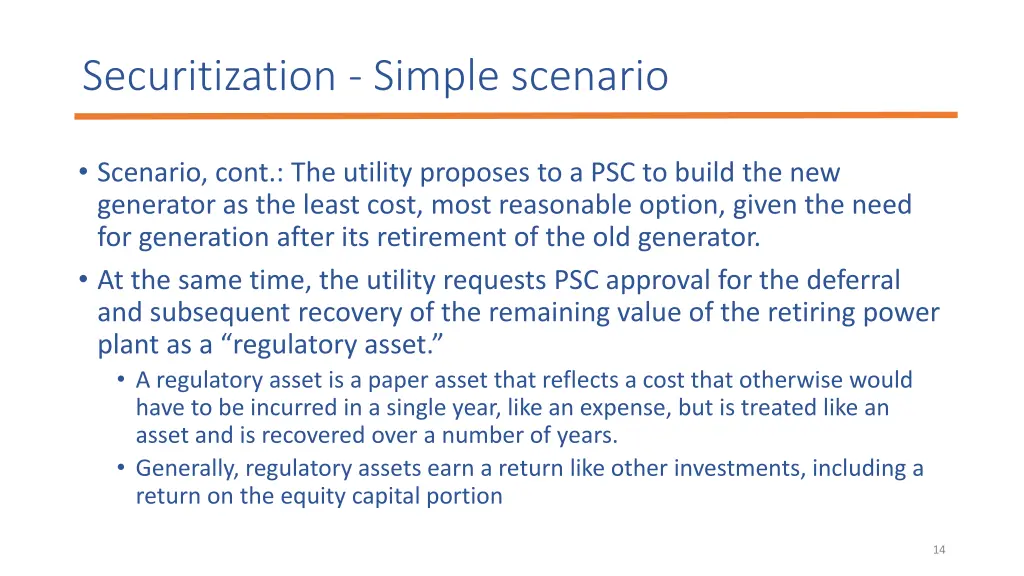 Securitization - Simple scenario

• Scenario, cont.: The utility proposes to a PSC to build the new generator as the least cost, most reasonable option, given the need for generation after its retirement of the old generator.
• At the same time, the utility requests PSC approval for the deferral and subsequent recovery of the remaining value of the retiring power plant as a “regulatory asset.”
  • A regulatory asset is a paper asset that reflects a cost that otherwise would have to be incurred in a single year, like an expense, but is treated like an asset and is recovered over a number of years.
  • Generally, regulatory assets earn a return like other investments, including a return on the equity capital portion

14